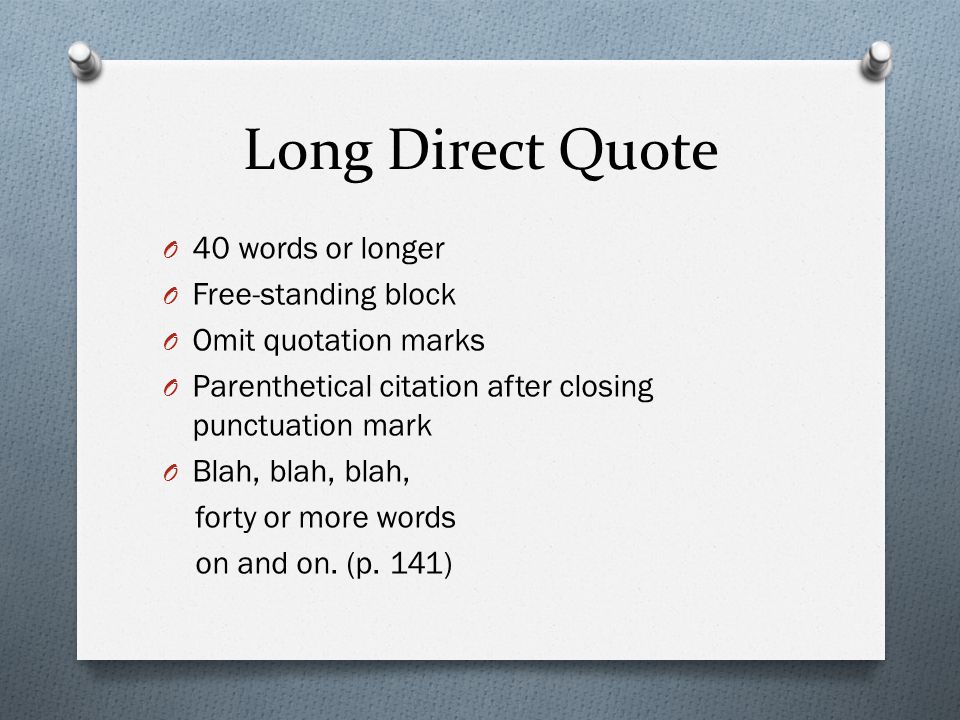 Long Direct Quote

O 40 words or longer
O Free-standing block
O Omit quotation marks
O Parenthetical citation after closing punctuation mark
O Blah, blah, blah,
forty or more words
on and on. (p. 141)